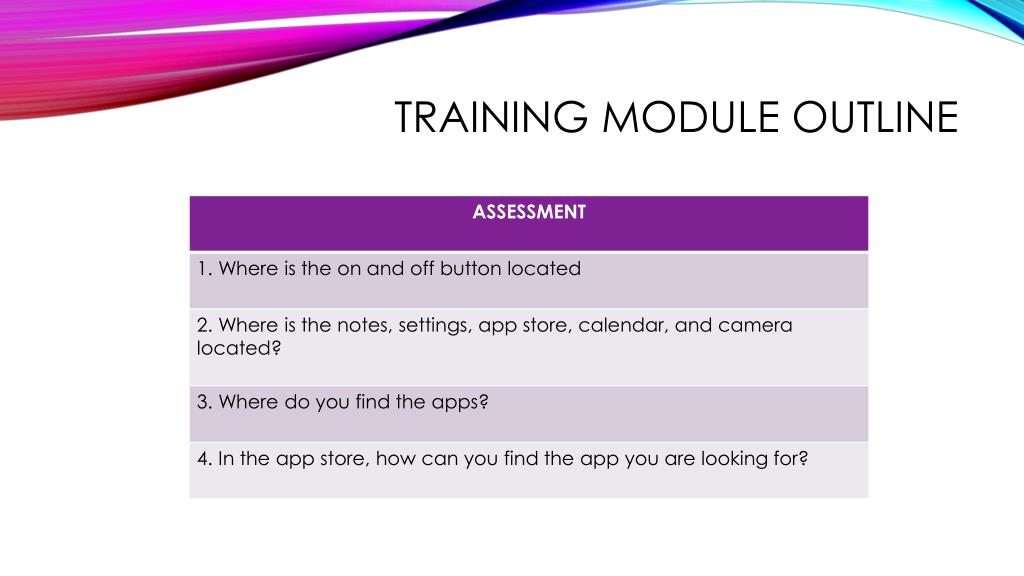 TRAINING MODULE OUTLINE

| ASSESSMENT |
|---|
| 1. Where is the on and off button located |
| 2. Where is the notes, settings, app store, calendar, and camera located? |
| 3. Where do you find the apps? |
| 4. In the app store, how can you find the app you are looking for? |